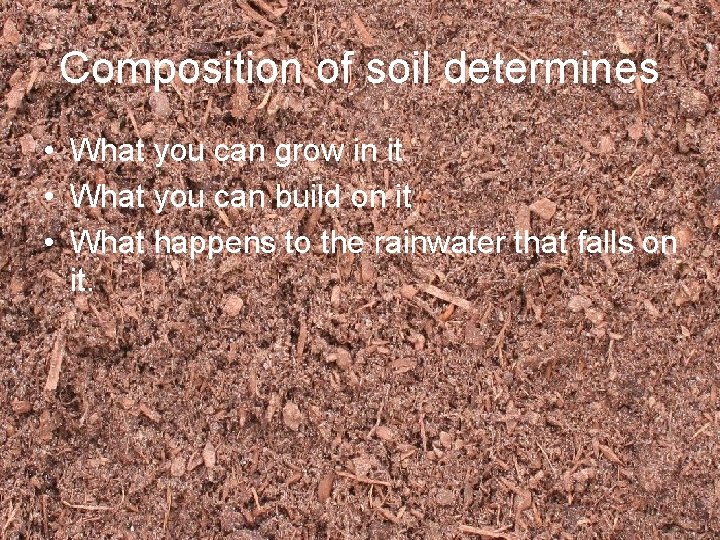 Composition of soil determines

• What you can grow in it
• What you can build on it
• What happens to the rainwater that falls on it.